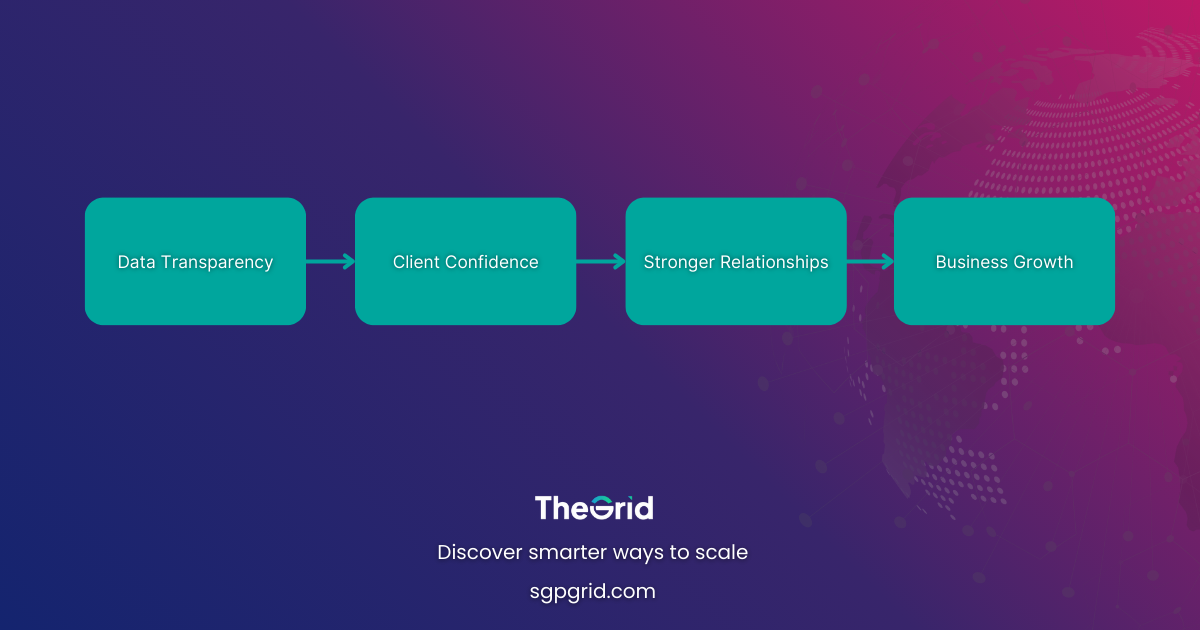 Data Transparency

Client Confidence

Stronger Relationships

Business Growth

TheGrid

Discover smarter ways to scale

sgpgrid.com